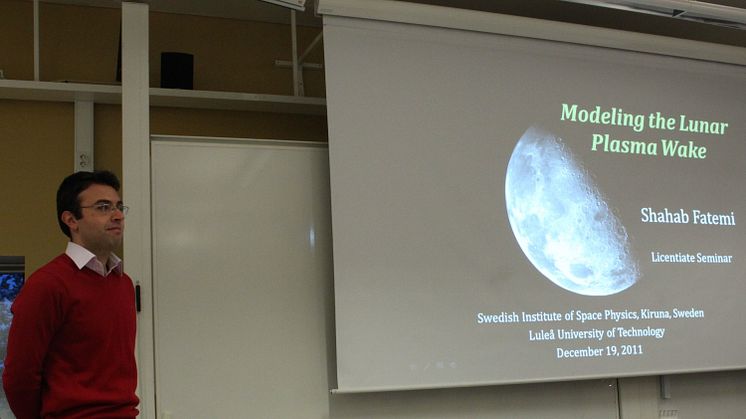 Modeling the Lunar Plasma Wake

Shahab Fatemi

Licentiate Seminar

Swedish Institute of Space Physics, Kiruna, Sweden
Luleå University of Technology
December 19, 2011